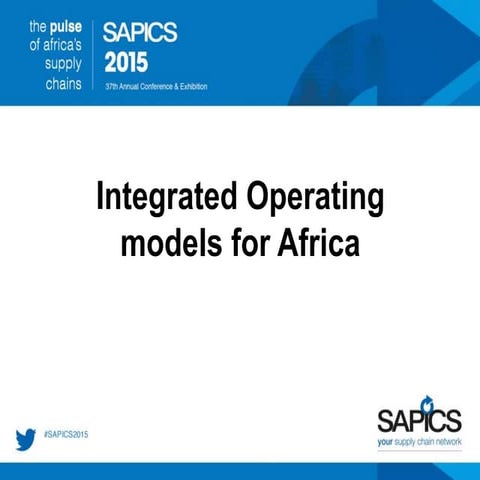 the pulse of africa's supply chains

SAPICS 2015

37th Annual Conference & Exhibition

Integrated Operating models for Africa

#SAPICS2015

SAPICS
your supply chain network